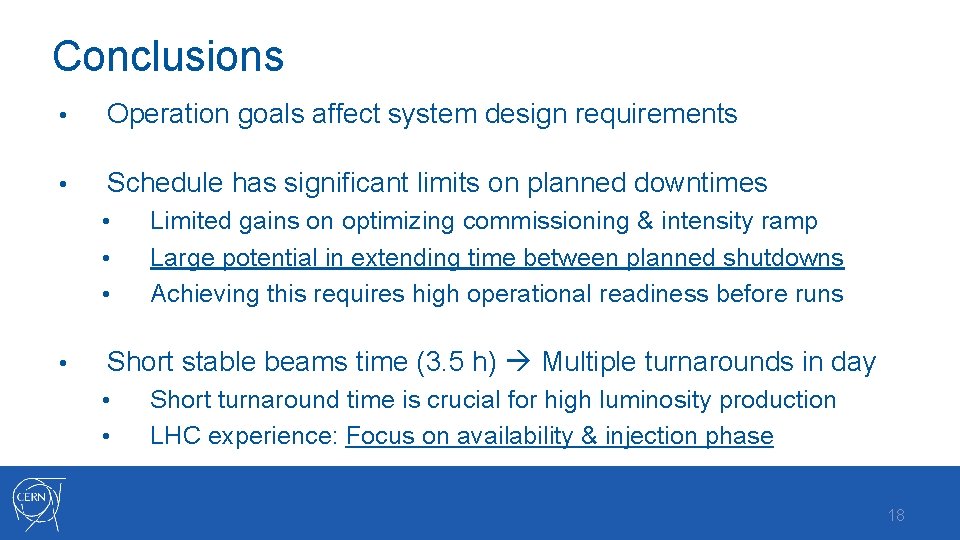 Conclusions

• Operation goals affect system design requirements

• Schedule has significant limits on planned downtimes
  • Limited gains on optimizing commissioning & intensity ramp
  • Large potential in extending time between planned shutdowns
  • Achieving this requires high operational readiness before runs

• Short stable beams time (3.5 h) → Multiple turnarounds in day
  • Short turnaround time is crucial for high luminosity production
  • LHC experience: Focus on availability & injection phase

CERN

18